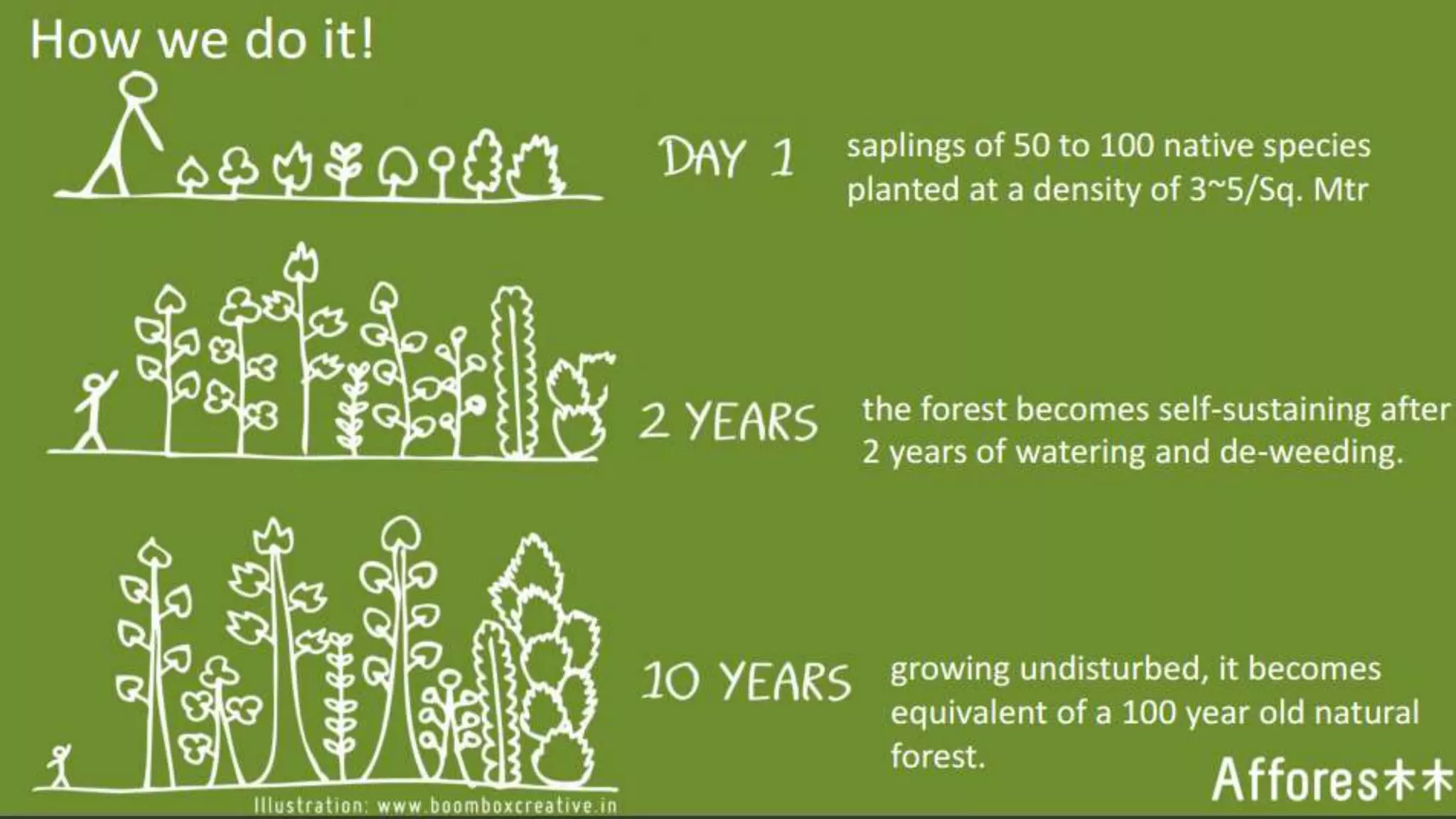 How we do it!

DAY 1

saplings of 50 to 100 native species planted at a density of 3~5/Sq. Mtr

2 YEARS

the forest becomes self-sustaining after 2 years of watering and de-weeding.

10 YEARS

growing undisturbed, it becomes equivalent of a 100 year old natural forest.

Illustration: www.boomboxcreative.in

Affores木木